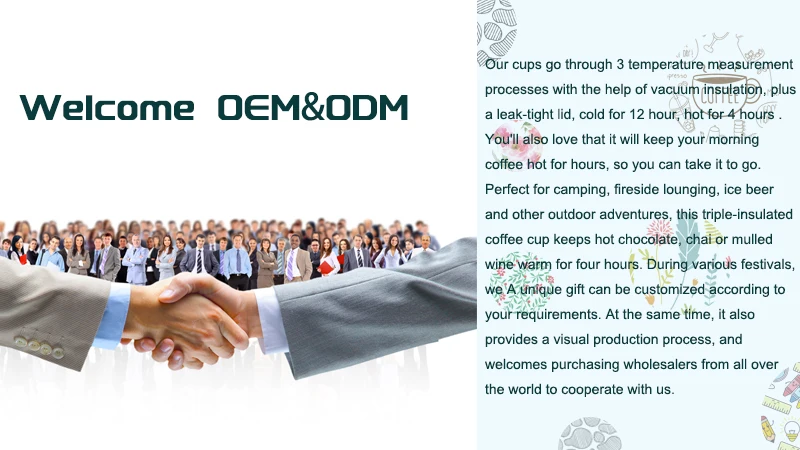 Welcome OEM&ODM

Our cups go through 3 temperature measurement processes with the help of vacuum insulation, plus a leak-tight lid, cold for 12 hour, hot for 4 hours . You'll also love that it will keep your morning coffee hot for hours, so you can take it to go. Perfect for camping, fireside lounging, ice beer and other outdoor adventures, this triple-insulated coffee cup keeps hot chocolate, chai or mulled wine warm for four hours. During various festivals, we A unique gift can be customized according to your requirements. At the same time, it also provides a visual production process, and welcomes purchasing wholesalers from all over the world to cooperate with us.

COFFEE